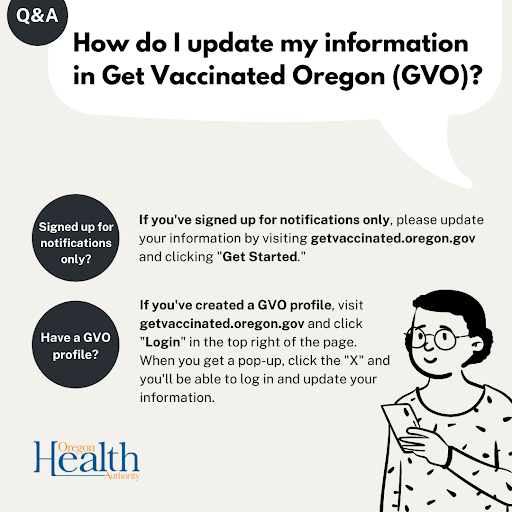 Q&A

How do I update my information in Get Vaccinated Oregon (GVO)?

Signed up for notifications only?

If you've signed up for notifications only, please update your information by visiting getvaccinated.oregon.gov and clicking "Get Started."

Have a GVO profile?

If you've created a GVO profile, visit getvaccinated.oregon.gov and click "Login" in the top right of the page. When you get a pop-up, click the "X" and you'll be able to log in and update your information.

Oregon Health Authority